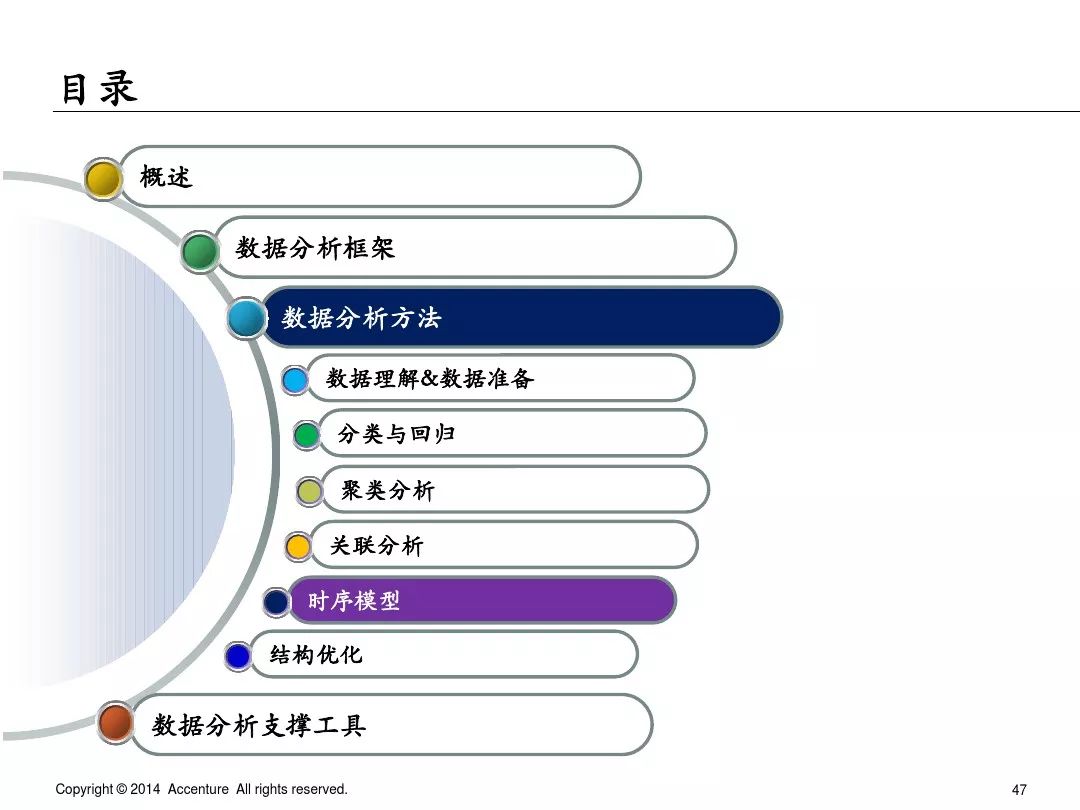 目录

概述

数据分析框架

数据分析方法

数据理解&数据准备

分类与回归

聚类分析

关联分析

时序模型

结构优化

数据分析支撑工具

Copyright © 2014 Accenture All rights reserved.

47